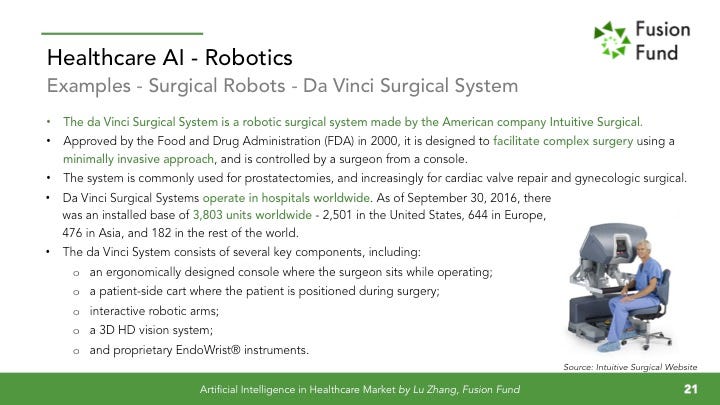 Fusion Fund

Healthcare AI - Robotics
Examples - Surgical Robots - Da Vinci Surgical System

• The da Vinci Surgical System is a robotic surgical system made by the American company Intuitive Surgical.
• Approved by the Food and Drug Administration (FDA) in 2000, it is designed to facilitate complex surgery using a minimally invasive approach, and is controlled by a surgeon from a console.
• The system is commonly used for prostatectomies, and increasingly for cardiac valve repair and gynecologic surgical.
• Da Vinci Surgical Systems operate in hospitals worldwide. As of September 30, 2016, there was an installed base of 3,803 units worldwide - 2,501 in the United States, 644 in Europe, 476 in Asia, and 182 in the rest of the world.
• The da Vinci System consists of several key components, including:
o an ergonomically designed console where the surgeon sits while operating;
o a patient-side cart where the patient is positioned during surgery;
o interactive robotic arms;
o a 3D HD vision system;
o and proprietary EndoWrist® instruments.

Source: Intuitive Surgical Website

Artificial Intelligence in Healthcare Market by Lu Zhang, Fusion Fund
21